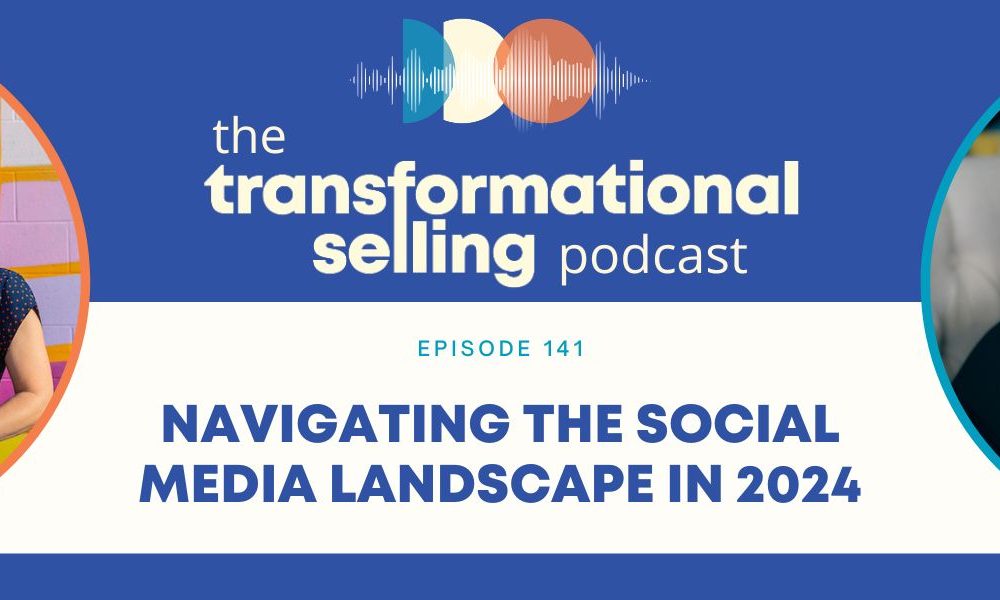 the transformational selling podcast

EPISODE 141

NAVIGATING THE SOCIAL MEDIA LANDSCAPE IN 2024